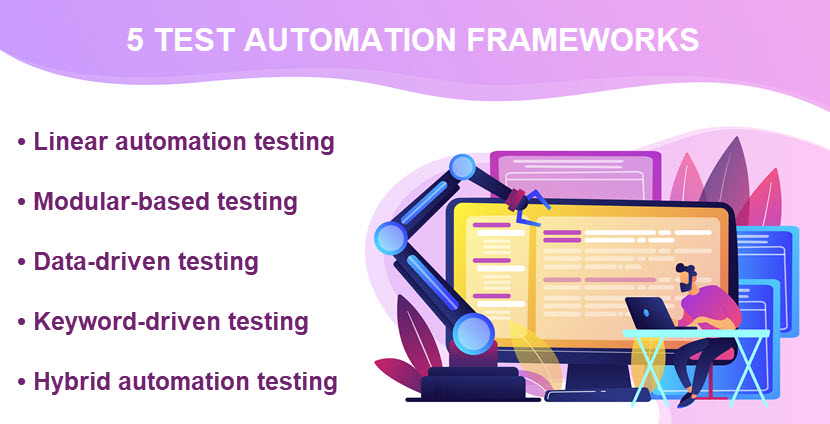 5 TEST AUTOMATION FRAMEWORKS

• Linear automation testing

• Modular-based testing

• Data-driven testing

• Keyword-driven testing

• Hybrid automation testing